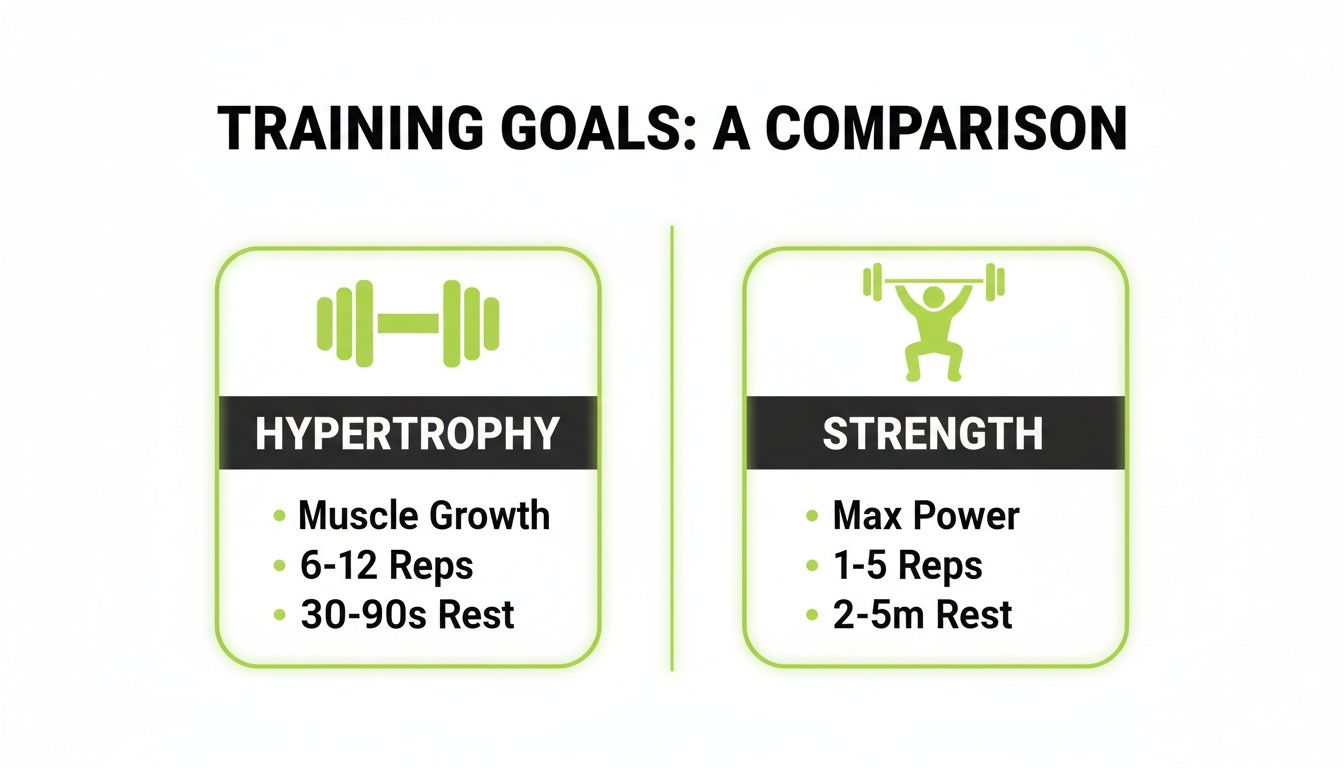 TRAINING GOALS: A COMPARISON

HYPERTROPHY

• Muscle Growth
• 6-12 Reps
• 30-90s Rest

STRENGTH

• Max Power
• 1-5 Reps
• 2-5m Rest